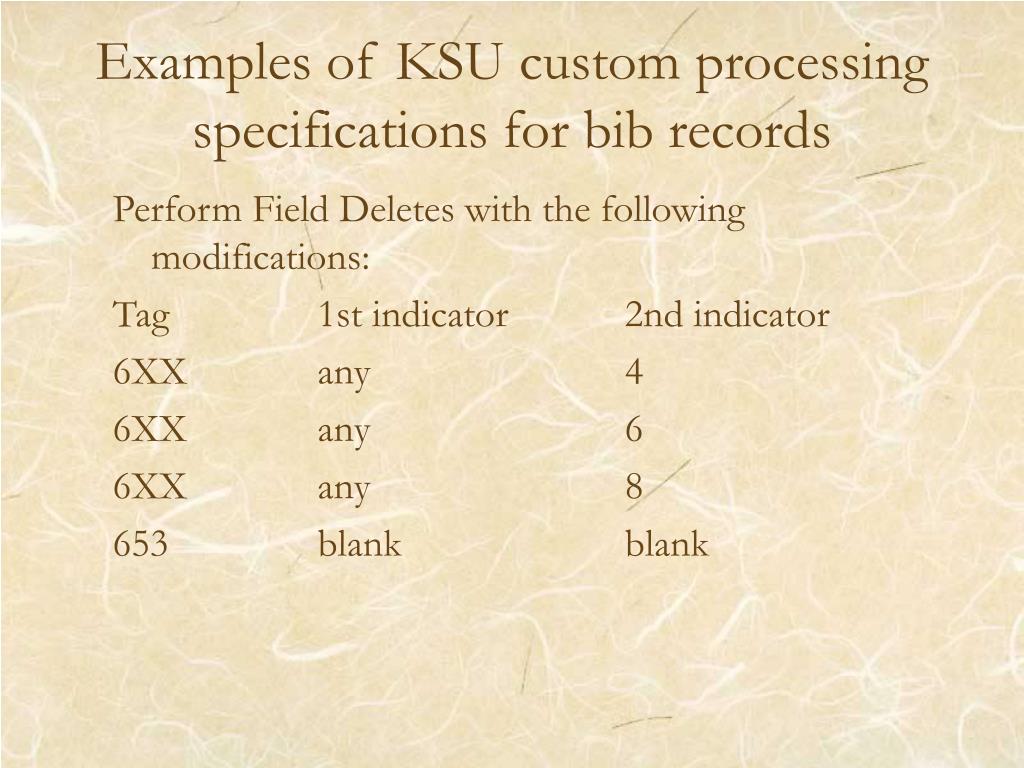 Examples of KSU custom processing specifications for bib records

Perform Field Deletes with the following modifications:

| Tag | 1st indicator | 2nd indicator |
|---|---|---|
| 6XX | any | 4 |
| 6XX | any | 6 |
| 6XX | any | 8 |
| 653 | blank | blank |